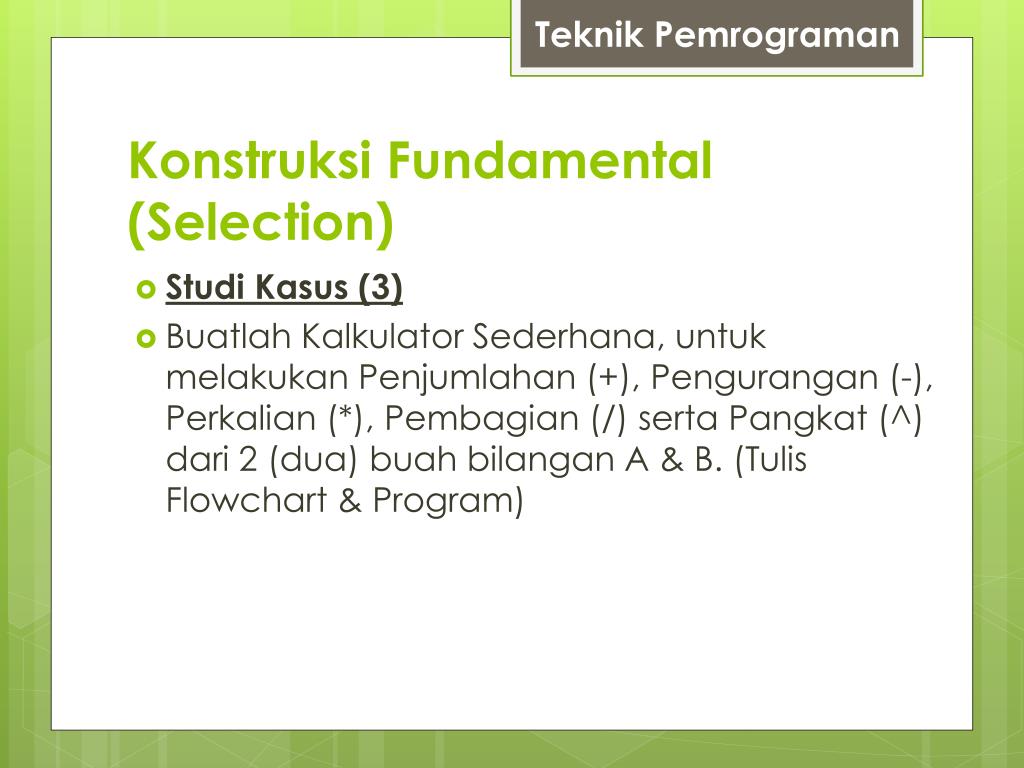 Teknik Pemrograman

Konstruksi Fundamental (Selection)

Studi Kasus (3)

Buatlah Kalkulator Sederhana, untuk melakukan Penjumlahan (+), Pengurangan (-), Perkalian (*), Pembagian (/) serta Pangkat (^) dari 2 (dua) buah bilangan A & B. (Tulis Flowchart & Program)